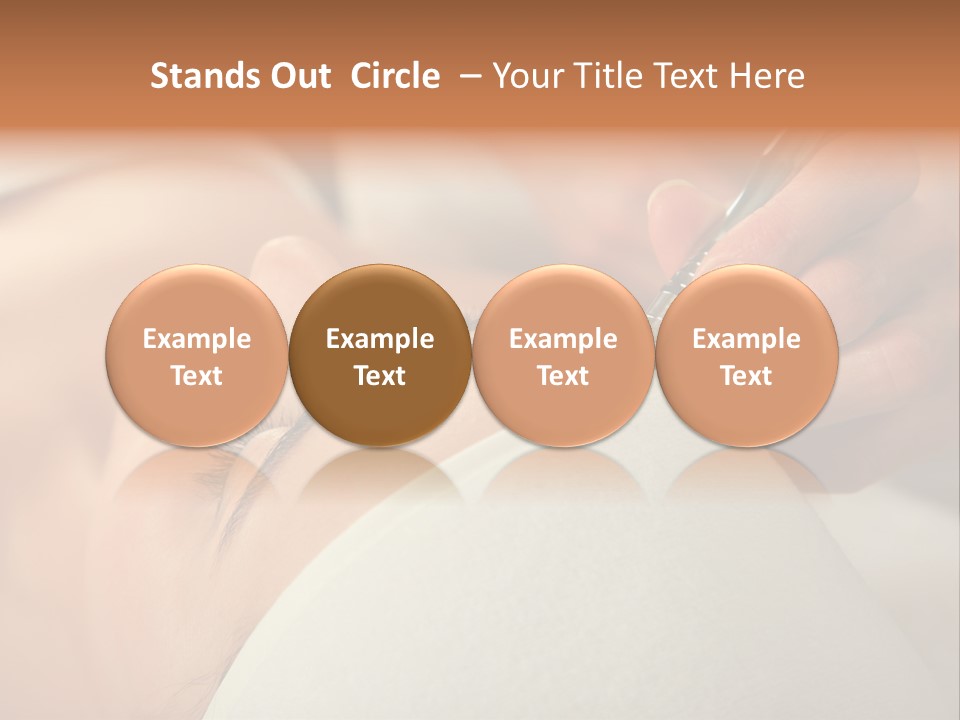 Stands Out Circle – Your Title Text Here

Example Text

Example Text

Example Text

Example Text